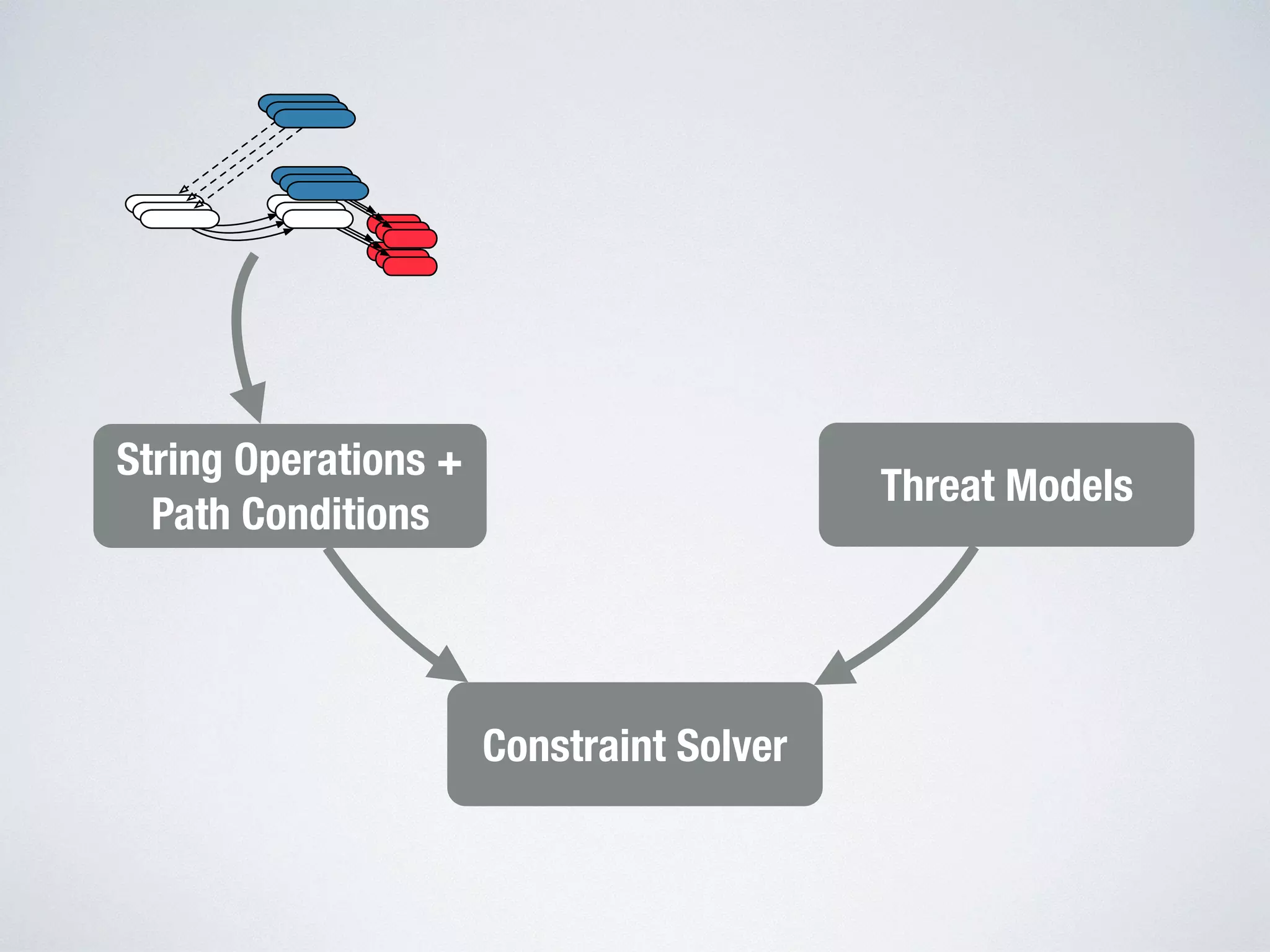 String Operations + Path Conditions

Threat Models

Constraint Solver